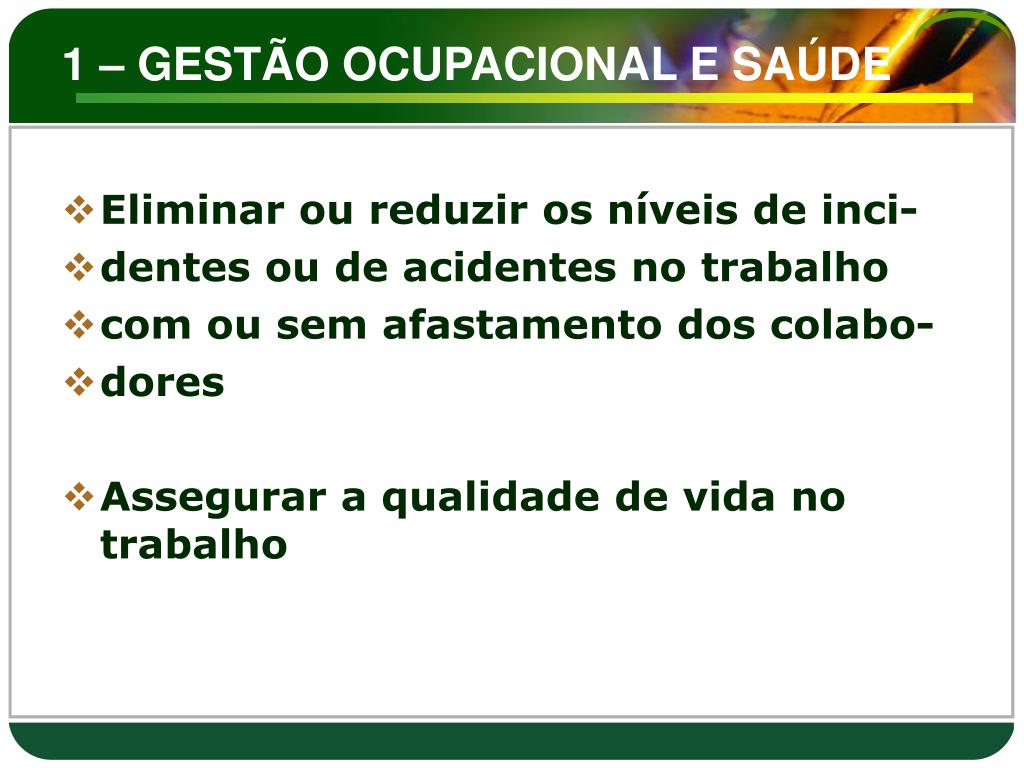 1 – GESTÃO OCUPACIONAL E SAÚDE

❖ Eliminar ou reduzir os níveis de inci-
❖ dentes ou de acidentes no trabalho
❖ com ou sem afastamento dos colabo-
❖ dores

❖ Assegurar a qualidade de vida no trabalho